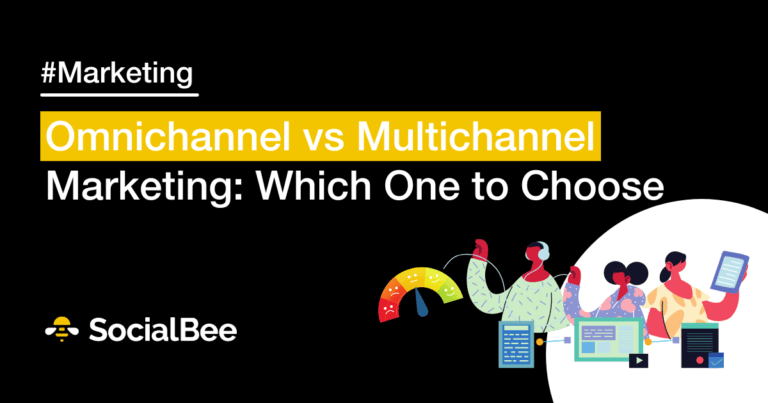 #Marketing

Omnichannel vs Multichannel Marketing: Which One to Choose

SocialBee